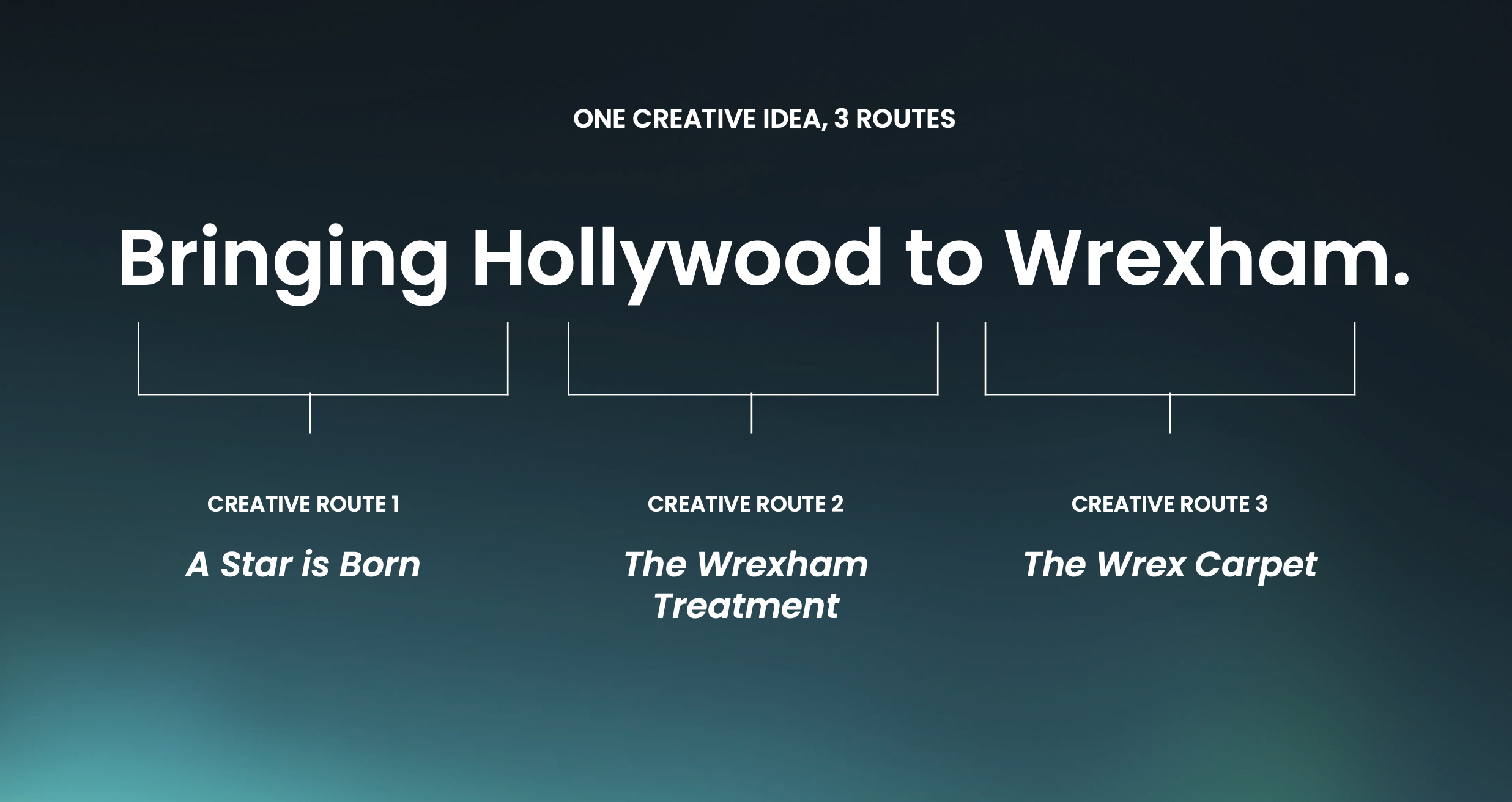 ONE CREATIVE IDEA, 3 ROUTES

Bringing Hollywood to Wrexham.

CREATIVE ROUTE 1

A Star is Born

CREATIVE ROUTE 2

The Wrexham Treatment

CREATIVE ROUTE 3

The Wrex Carpet